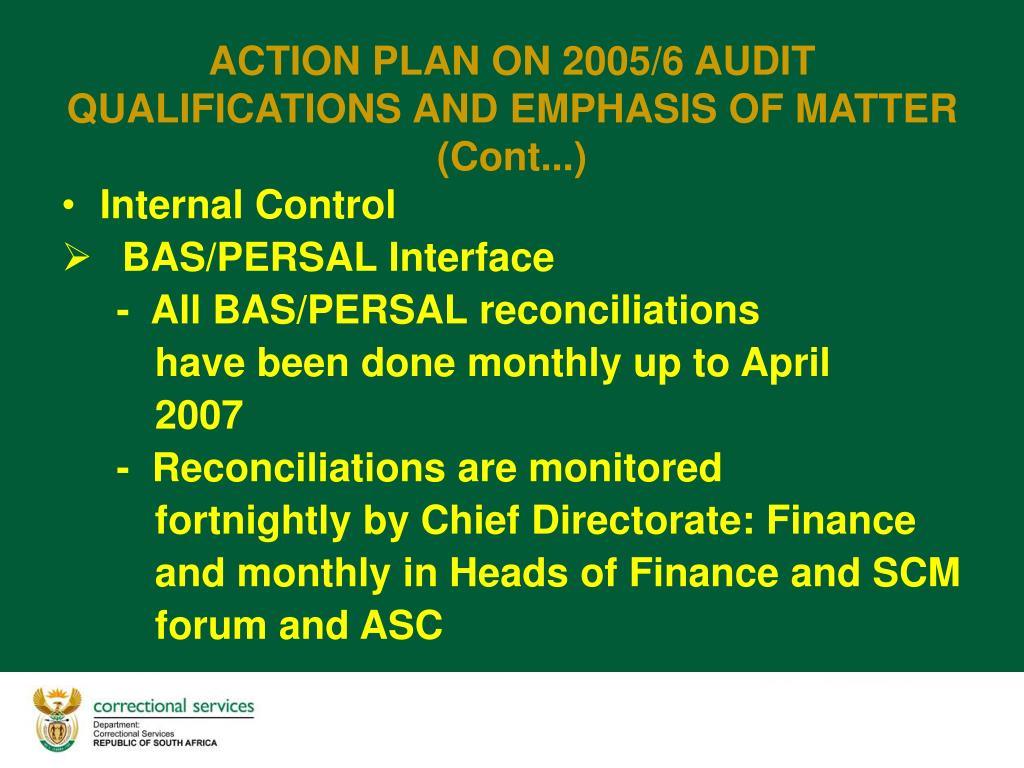 ACTION PLAN ON 2005/6 AUDIT QUALIFICATIONS AND EMPHASIS OF MATTER (Cont...)

• Internal Control

➢ BAS/PERSAL Interface

- All BAS/PERSAL reconciliations have been done monthly up to April 2007

- Reconciliations are monitored fortnightly by Chief Directorate: Finance and monthly in Heads of Finance and SCM forum and ASC

correctional services
Department:
Correctional Services
REPUBLIC OF SOUTH AFRICA